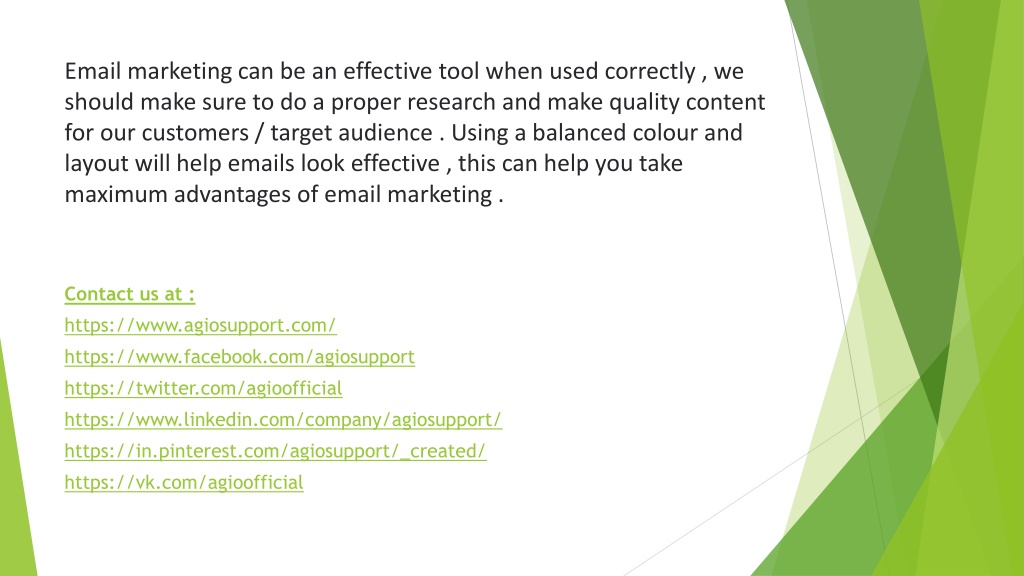 Email marketing can be an effective tool when used correctly , we should make sure to do a proper research and make quality content for our customers / target audience . Using a balanced colour and layout will help emails look effective , this can help you take maximum advantages of email marketing .

Contact us at :
https://www.agiosupport.com/
https://www.facebook.com/agiosupport
https://twitter.com/agioofficial
https://www.linkedin.com/company/agiosupport/
https://in.pinterest.com/agiosupport/_created/
https://vk.com/agioofficial